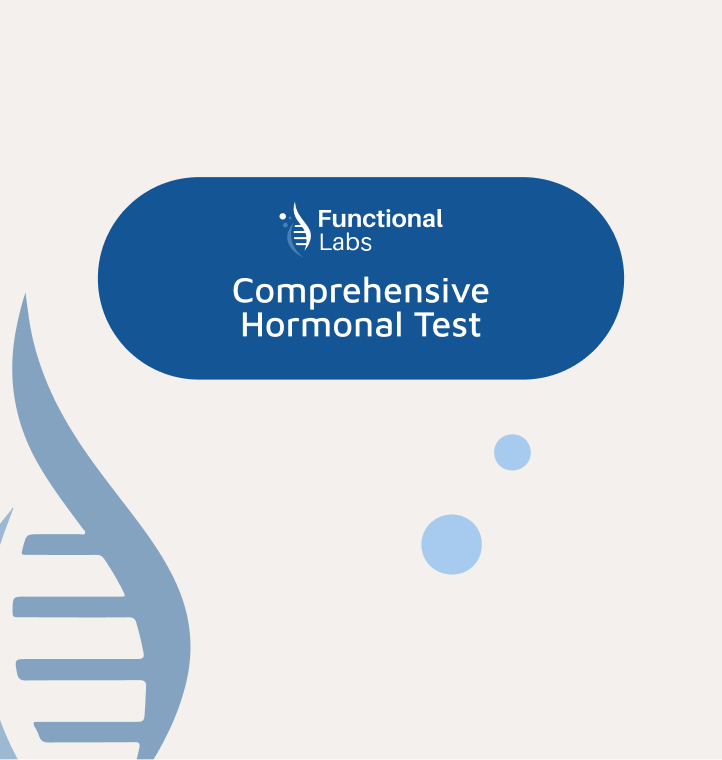 Functional
Labs

Comprehensive
Hormonal Test